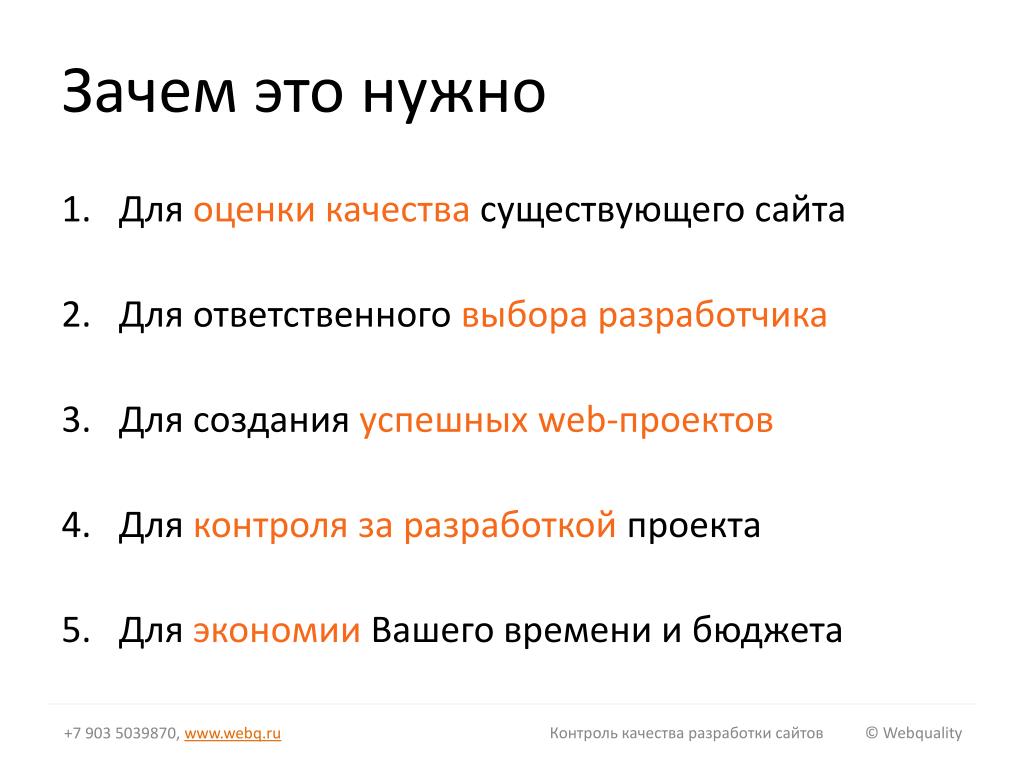 Зачем это нужно

1. Для оценки качества существующего сайта

2. Для ответственного выбора разработчика

3. Для создания успешных web-проектов

4. Для контроля за разработкой проекта

5. Для экономии Вашего времени и бюджета

+7 903 5039870, www.webq.ru Контроль качества разработки сайтов © Webquality